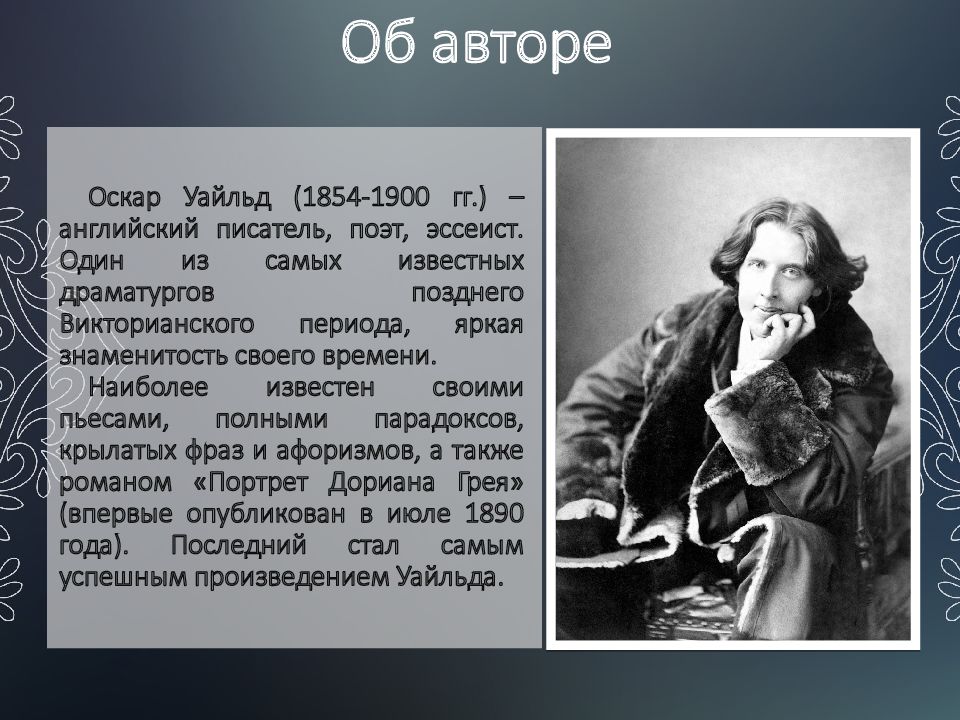 Об авторе

Оскар Уайльд (1854-1900 гг.) – английский писатель, поэт, эссеист. Один из самых известных драматургов позднего Викторианского периода, яркая знаменитость своего времени.

Наиболее известен своими пьесами, полными парадоксов, крылатых фраз и афоризмов, а также романом «Портрет Дориана Грея» (впервые опубликован в июле 1890 года). Последний стал самым успешным произведением Уайльда.